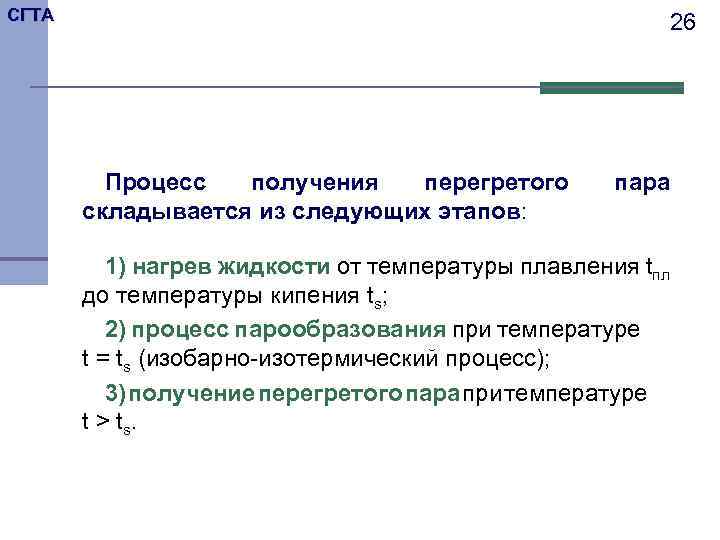 СГТА

26

Процесс получения перегретого пара складывается из следующих этапов:

1) нагрев жидкости от температуры плавления $t_{пл}$ до температуры кипения $t_s$;

2) процесс парообразования при температуре $t = t_s$ (изобарно-изотермический процесс);

3) получение перегретого пара при температуре $t > t_s$.